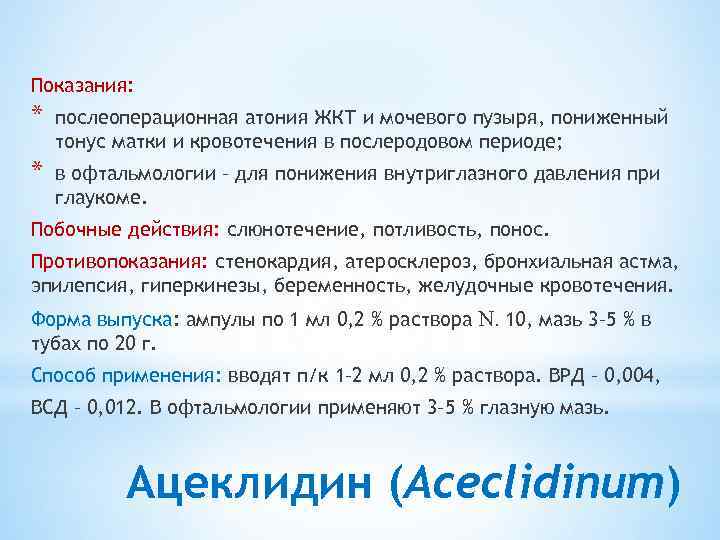 Показания:
* послеоперационная атония ЖКТ и мочевого пузыря, пониженный тонус матки и кровотечения в послеродовом периоде;
* в офтальмологии – для понижения внутриглазного давления при глаукоме.

Побочные действия: слюнотечение, потливость, понос.

Противопоказания: стенокардия, атеросклероз, бронхиальная астма, эпилепсия, гиперкинезы, беременность, желудочные кровотечения.

Форма выпуска: ампулы по 1 мл 0,2 % раствора N. 10, мазь 3–5 % в тубах по 20 г.

Способ применения: вводят п/к 1–2 мл 0,2 % раствора. ВРД – 0,004, ВСД – 0,012. В офтальмологии применяют 3–5 % глазную мазь.

Ацеклидин (Aceclidinum)